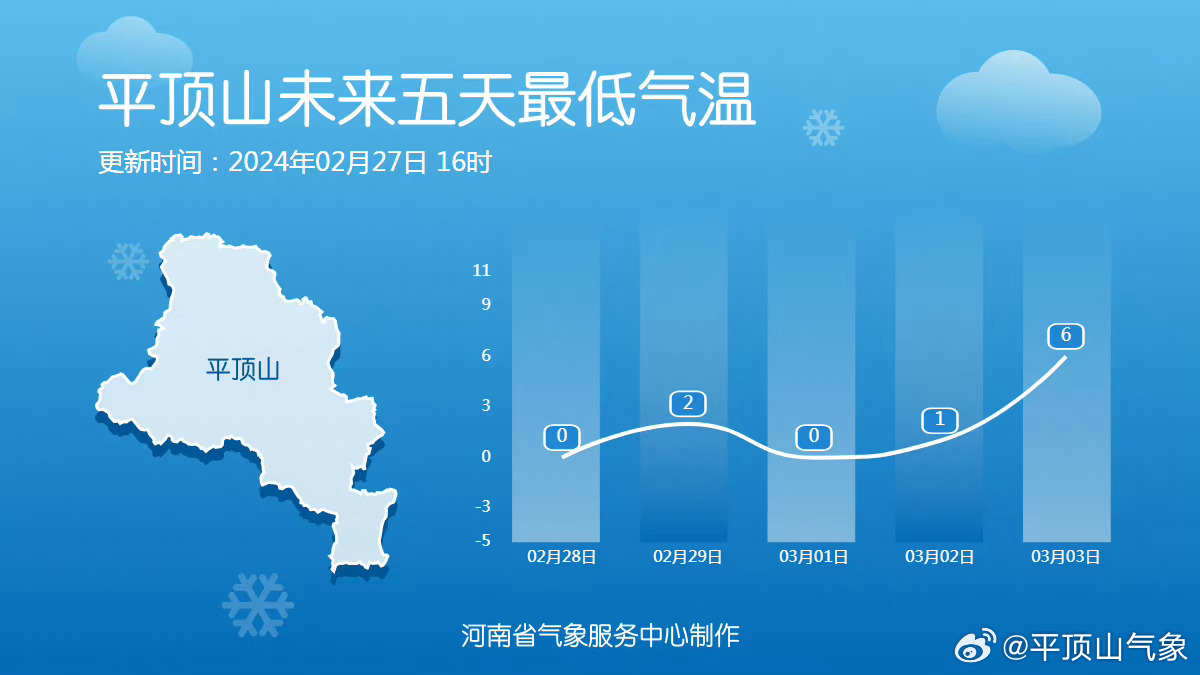 平顶山未来五天最低气温
更新时间：2024年02月27日 16时

平顶山

11
9
6
3
0
-3
-5

0
2
0
1
6

02月28日
02月29日
03月01日
03月02日
03月03日

河南省气象服务中心制作

@平顶山气象